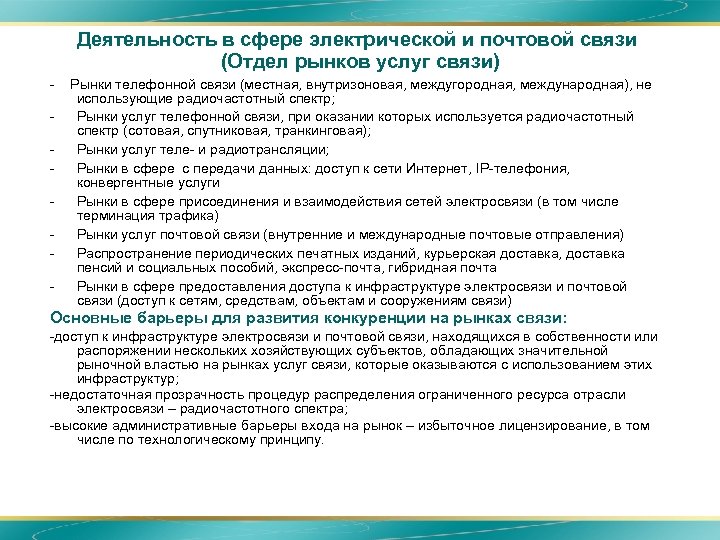 Деятельность в сфере электрической и почтовой связи (Отдел рынков услуг связи)

- Рынки телефонной связи (местная, внутризоновая, междугородная, международная), не использующие радиочастотный спектр;
- Рынки услуг телефонной связи, при оказании которых используется радиочастотный спектр (сотовая, спутниковая, транкинговая);
- Рынки услуг теле- и радиотрансляции;
- Рынки в сфере с передачи данных: доступ к сети Интернет, IP-телефония, конвергентные услуги
- Рынки в сфере присоединения и взаимодействия сетей электросвязи (в том числе терминация трафика)
- Рынки услуг почтовой связи (внутренние и международные почтовые отправления)
- Распространение периодических печатных изданий, курьерская доставка, доставка пенсий и социальных пособий, экспресс-почта, гибридная почта
- Рынки в сфере предоставления доступа к инфраструктуре электросвязи и почтовой связи (доступ к сетям, средствам, объектам и сооружениям связи)

Основные барьеры для развития конкуренции на рынках связи:

-доступ к инфраструктуре электросвязи и почтовой связи, находящихся в собственности или распоряжении нескольких хозяйствующих субъектов, обладающих значительной рыночной властью на рынках услуг связи, которые оказываются с использованием этих инфраструктур;
-недостаточная прозрачность процедур распределения ограниченного ресурса отрасли электросвязи – радиочастотного спектра;
-высокие административные барьеры входа на рынок – избыточное лицензирование, в том числе по технологическому принципу.